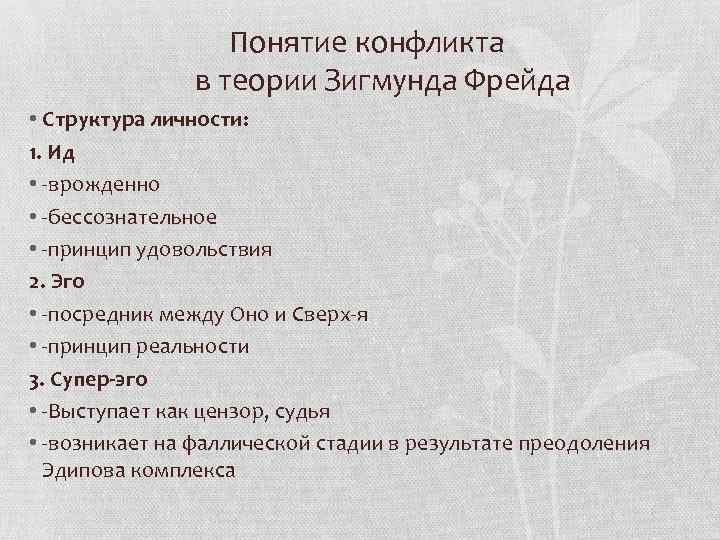 Понятие конфликта
в теории Зигмунда Фрейда

• Структура личности:

1. Ид

• -врожденно

• -бессознательное

• -принцип удовольствия

2. Эго

• -посредник между Оно и Сверх-я

• -принцип реальности

3. Супер-эго

• -Выступает как цензор, судья

• -возникает на фаллической стадии в результате преодоления Эдипова комплекса